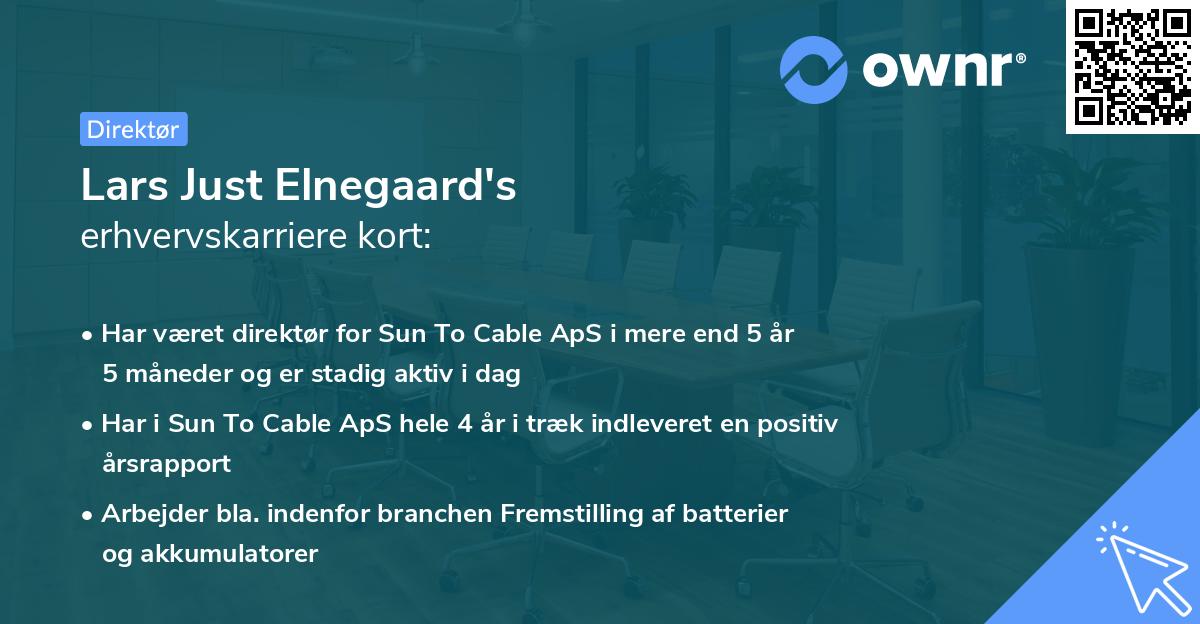 ownr®

Direktør

Lars Just Elnegaard's
erhvervskarriere kort:

• Har været direktør for Sun To Cable ApS i mere end 5 år 5 måneder og er stadig aktiv i dag

• Har i Sun To Cable ApS hele 4 år i træk indleveret en positiv årsrapport

• Arbejder bla. indenfor branchen Fremstilling af batterier og akkumulatorer